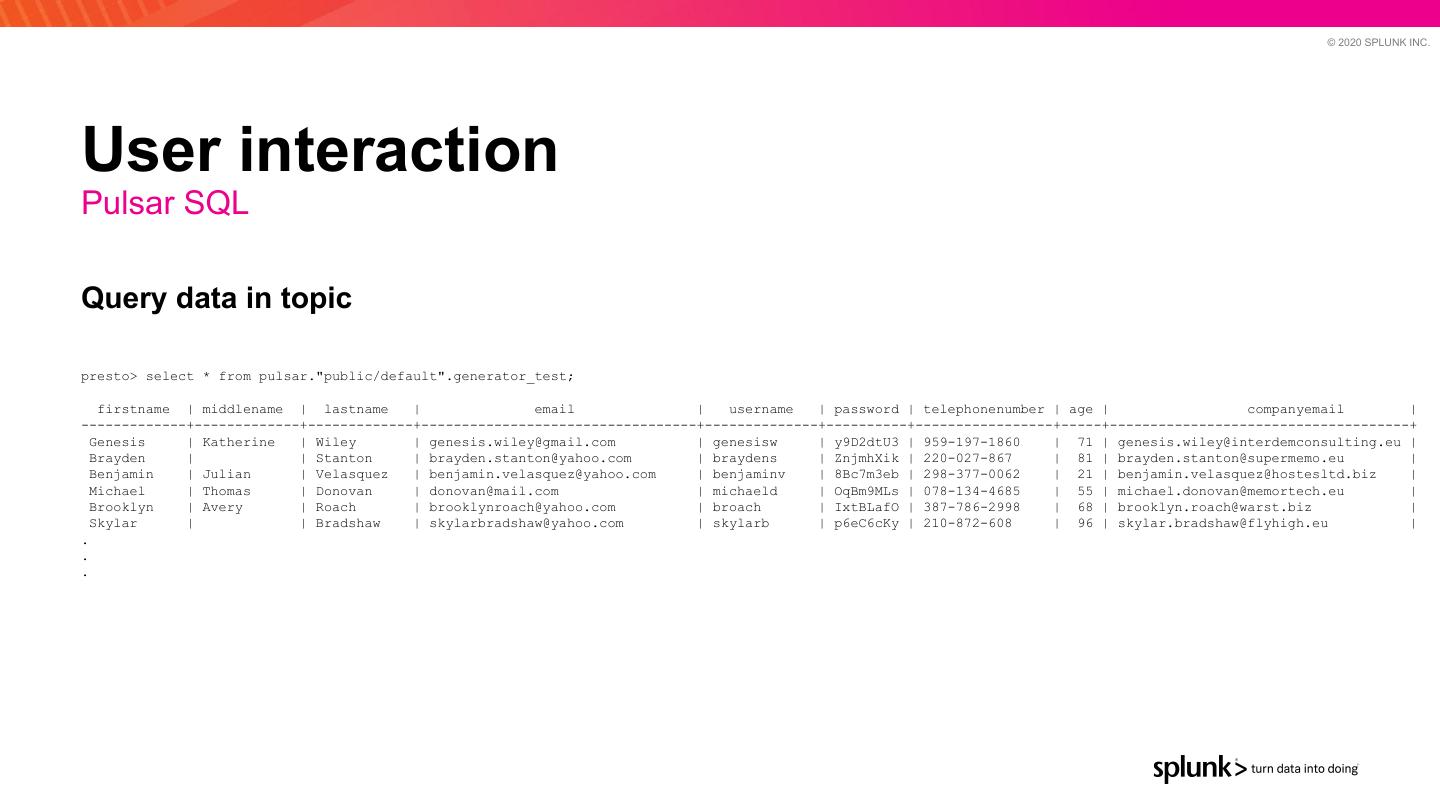 © 2020 SPLUNK INC.

User interaction
Pulsar SQL

Query data in topic

presto> select * from pulsar."public/default".generator_test;

| firstname | middlename | lastname | email | username | password | telephonenumber | age | companyemail |
|---|---|---|---|---|---|---|---|---|
| Genesis | Katherine | Wiley | genesis.wiley@gmail.com | genesisw | y9D2dtU3 | 959-197-1860 | 71 | genesis.wiley@interdemconsulting.eu |
| Brayden | | Stanton | brayden.stanton@yahoo.com | braydens | ZnjmhXik | 220-027-867 | 81 | brayden.stanton@supermemo.eu |
| Benjamin | Julian | Velasquez | benjamin.velasquez@yahoo.com | benjaminv | 8Bc7m3eb | 298-377-0062 | 21 | benjamin.velasquez@hostesltd.biz |
| Michael | Thomas | Donovan | donovan@mail.com | michaeld | OqBm9MLs | 078-134-4685 | 55 | michael.donovan@memortech.eu |
| Brooklyn | Avery | Roach | brooklynroach@yahoo.com | broach | IxtBLafO | 387-786-2998 | 68 | brooklyn.roach@warst.biz |
| Skylar | | Bradshaw | skylarbradshaw@yahoo.com | skylarb | p6eC6cKy | 210-872-608 | 96 | skylar.bradshaw@flyhigh.eu |

.
.
.

splunk> turn data into doing